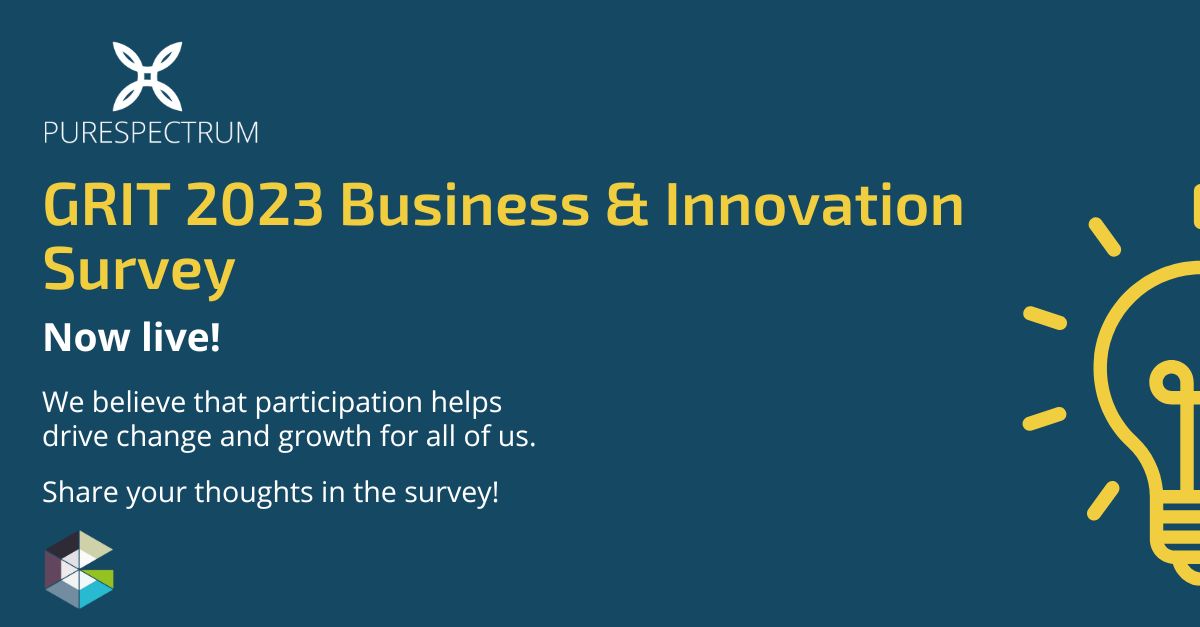 PURESPECTRUM

GRIT 2023 Business & Innovation Survey

Now live!

We believe that participation helps drive change and growth for all of us.

Share your thoughts in the survey!